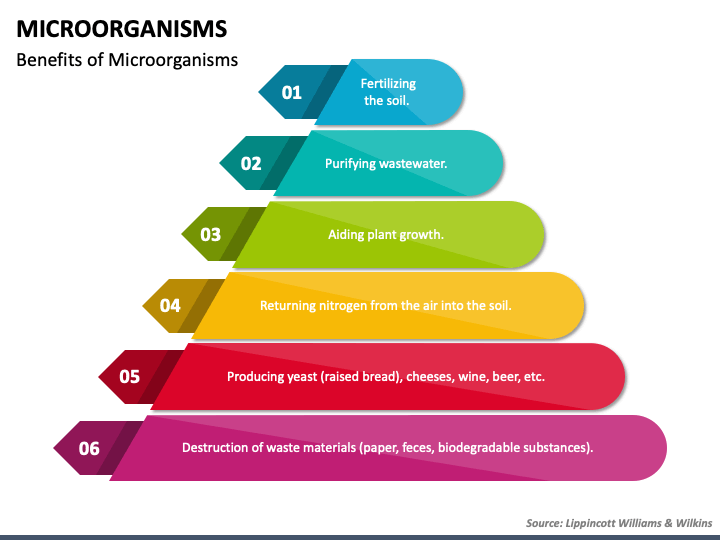 MICROORGANISMS

Benefits of Microorganisms

01
Fertilizing the soil.

02
Purifying wastewater.

03
Aiding plant growth.

04
Returning nitrogen from the air into the soil.

05
Producing yeast (raised bread), cheeses, wine, beer, etc.

06
Destruction of waste materials (paper, feces, biodegradable substances).

Source: Lippincott Williams & Wilkins